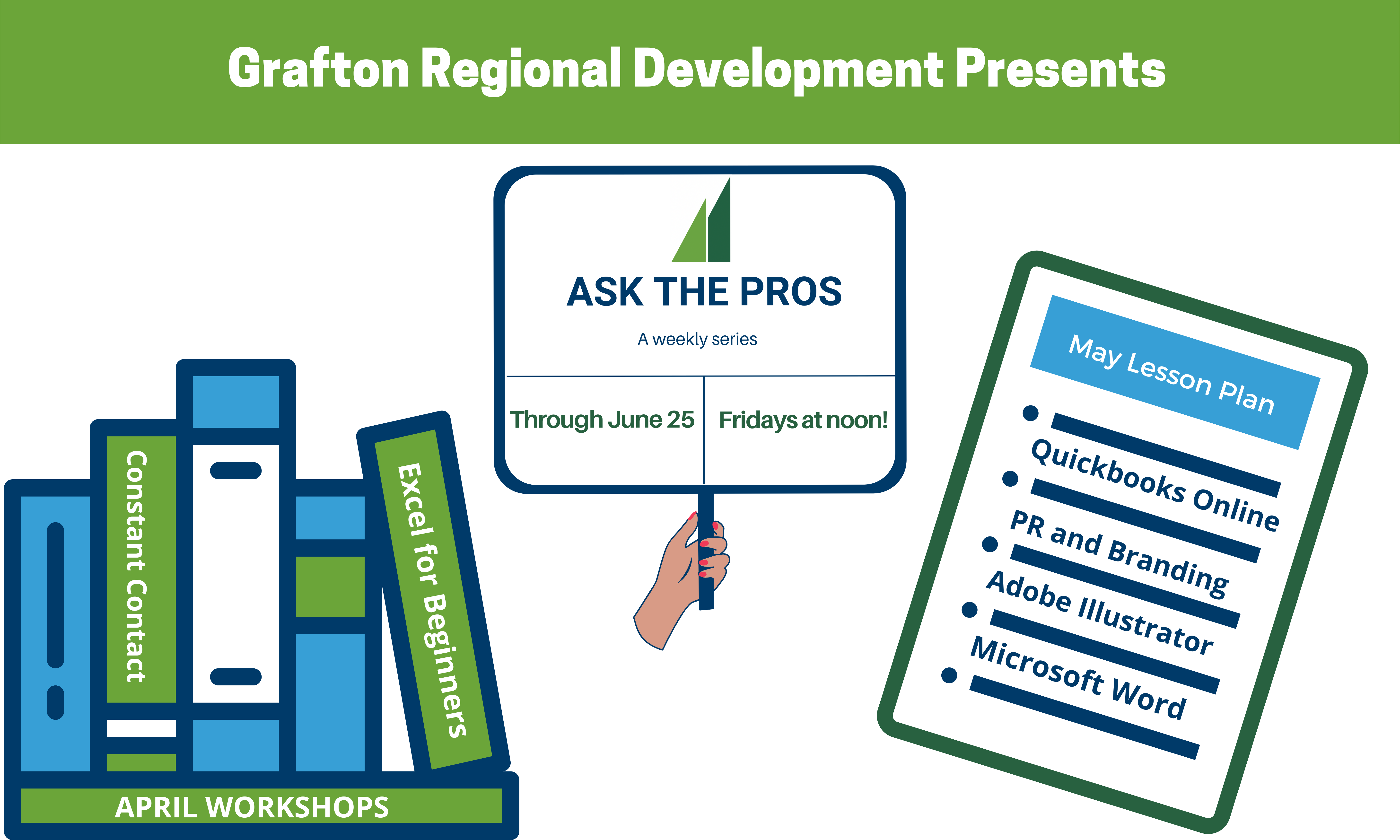 Grafton Regional Development Presents

Constant Contact

Excel for Beginners

APRIL WORKSHOPS

ASK THE PROS

A weekly series

Through June 25

Fridays at noon!

May Lesson Plan

Quickbooks Online

PR and Branding

Adobe Illustrator

Microsoft Word